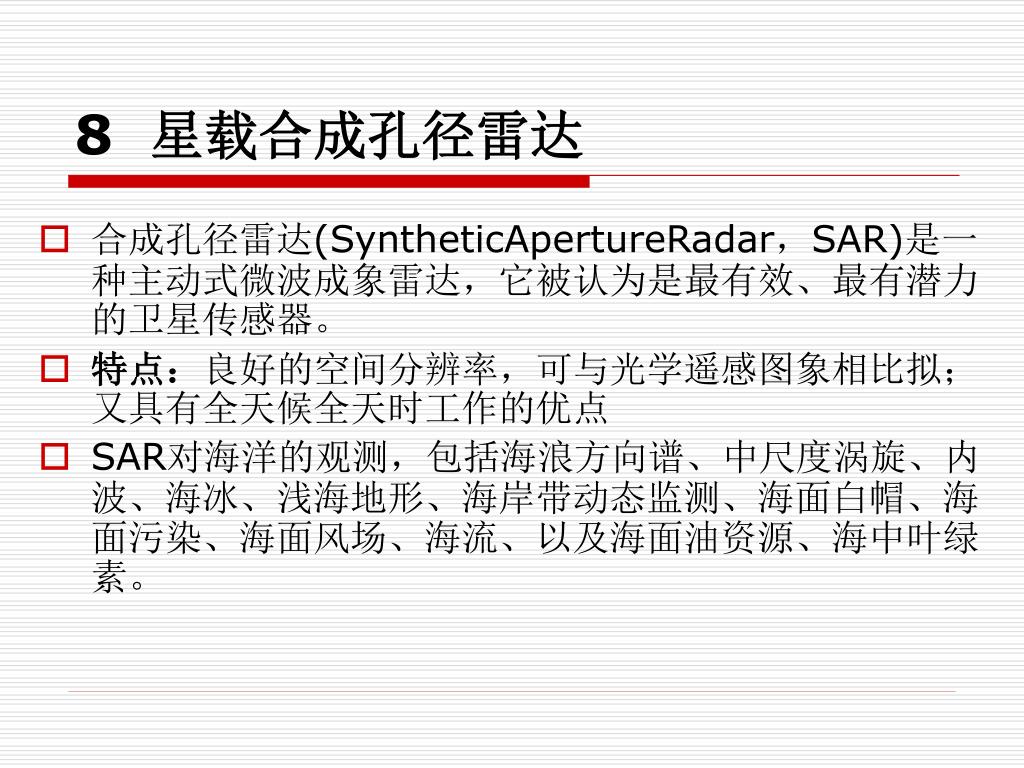 8 星载合成孔径雷达

合成孔径雷达(SyntheticApertureRadar，SAR)是一种主动式微波成象雷达，它被认为是最有效、最有潜力的卫星传感器。

特点：良好的空间分辨率，可与光学遥感图象相比拟；又具有全天候全天时工作的优点

SAR对海洋的观测，包括海浪方向谱、中尺度涡旋、内波、海冰、浅海地形、海岸带动态监测、海面白帽、海面污染、海面风场、海流、以及海面油资源、海中叶绿素。